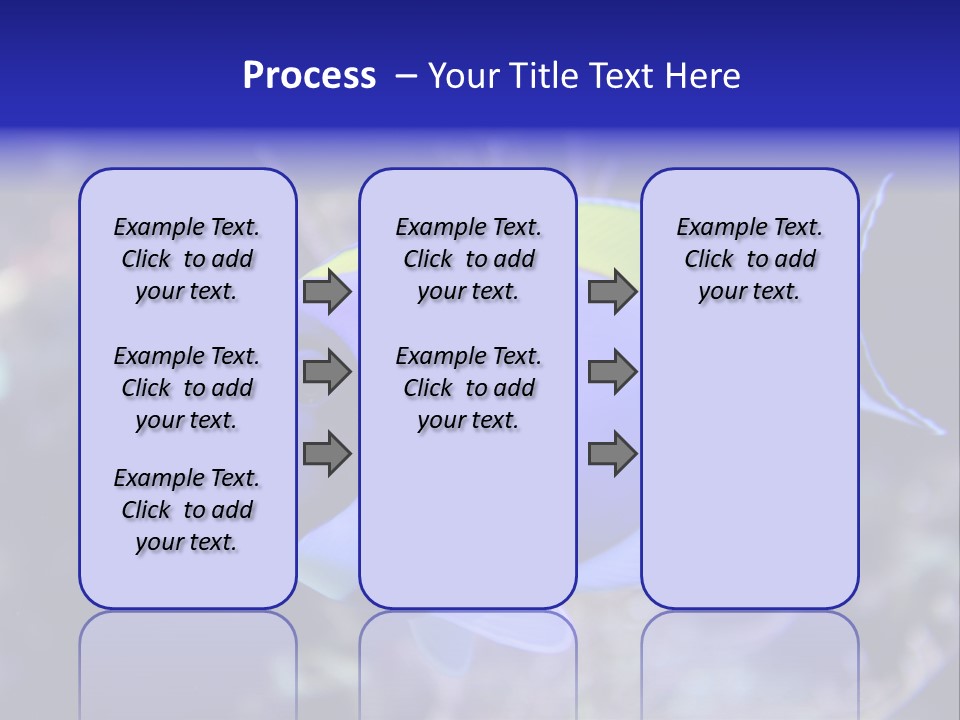 Process – Your Title Text Here

Example Text. Click to add your text.

Example Text. Click to add your text.

Example Text. Click to add your text.

Example Text. Click to add your text.

Example Text. Click to add your text.

Example Text. Click to add your text.